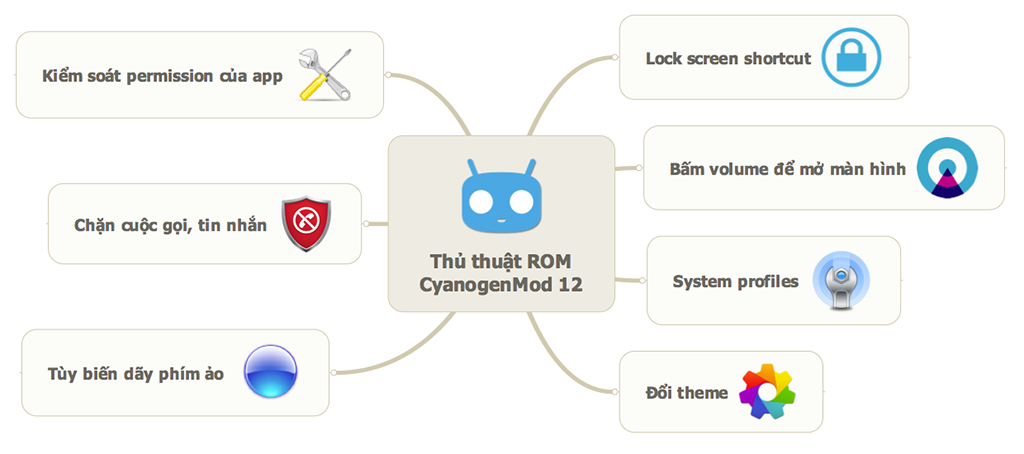 Thủ thuật ROM CyanogenMod 12

Kiểm soát permission của app

Chặn cuộc gọi, tin nhắn

Tùy biến dãy phím ảo

Lock screen shortcut

Bấm volume để mở màn hình

System profiles

Đổi theme